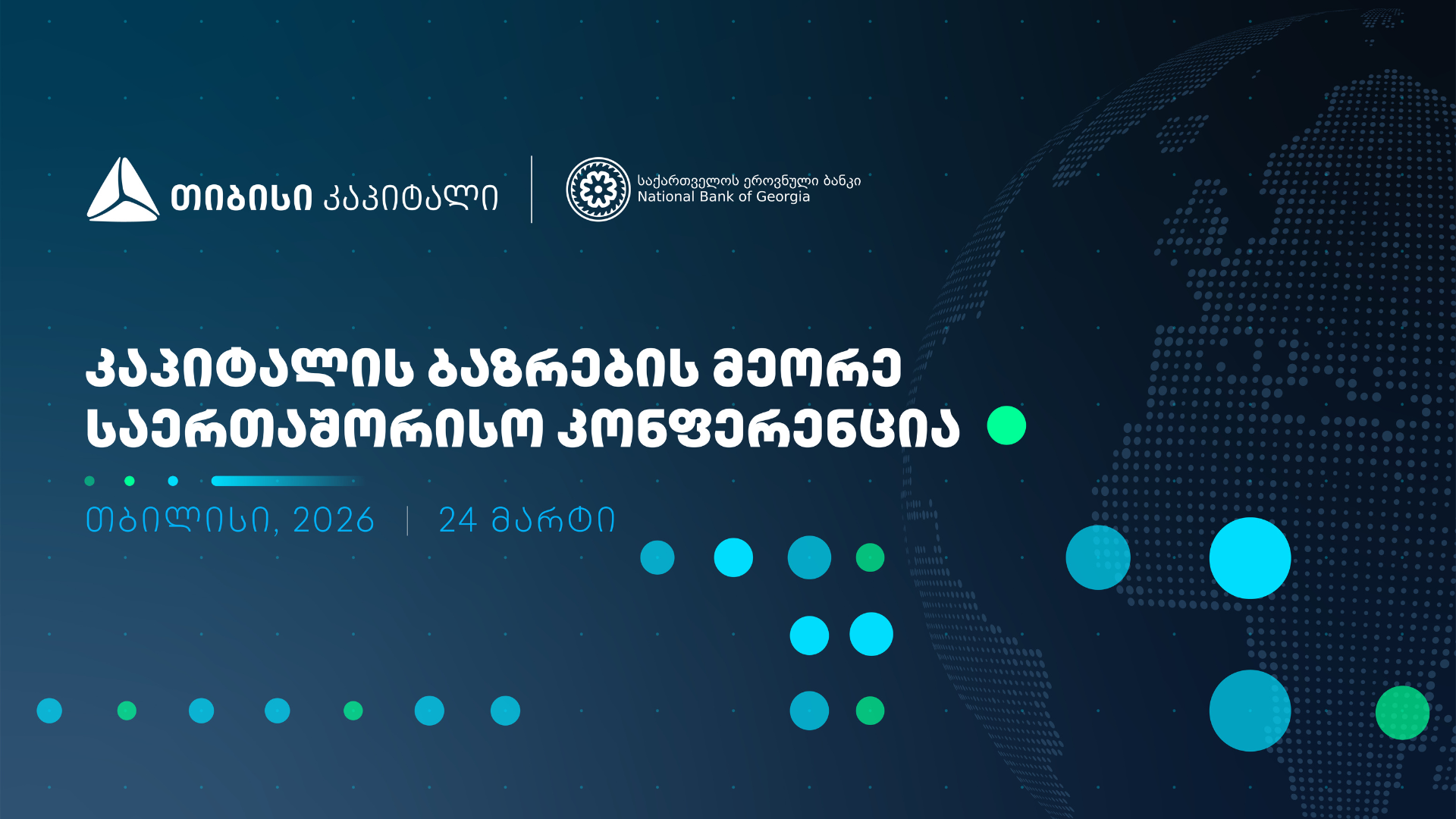 თიბისი კაპიტალი

საქართველოს ეროვნული ბანკი
National Bank of Georgia

კაპიტალის ბაზრების მეორე საერთაშორისო კონფერენცია

თბილისი, 2026 | 24 მარტი